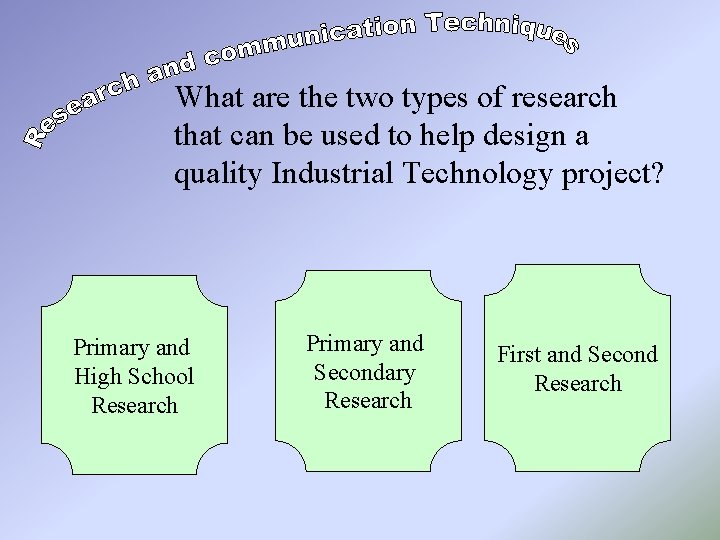 Research and communication Techniques

What are the two types of research that can be used to help design a quality Industrial Technology project?

Primary and High School Research

Primary and Secondary Research

First and Second Research